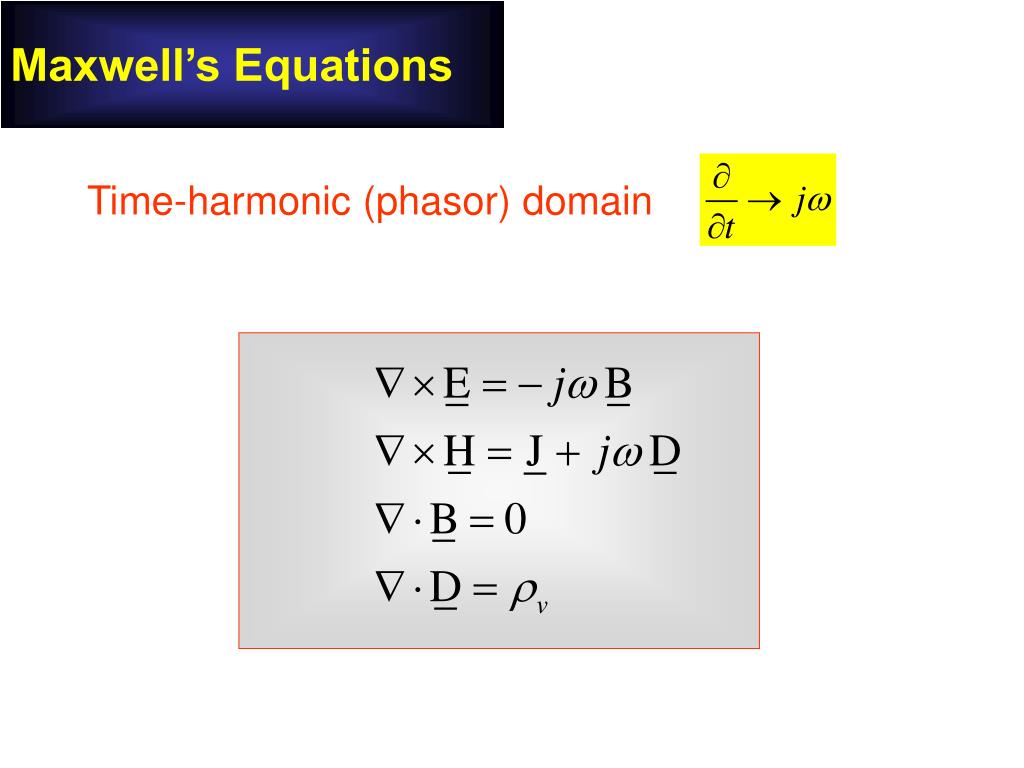 Maxwell's Equations

Time-harmonic (phasor) domain

$\frac{\partial}{\partial t} \rightarrow j\omega$

$\nabla \times \underline{E} = -j\omega \underline{B}$

$\nabla \times \underline{H} = \underline{J} + j\omega \underline{D}$

$\nabla \cdot \underline{B} = 0$

$\nabla \cdot \underline{D} = \rho_v$